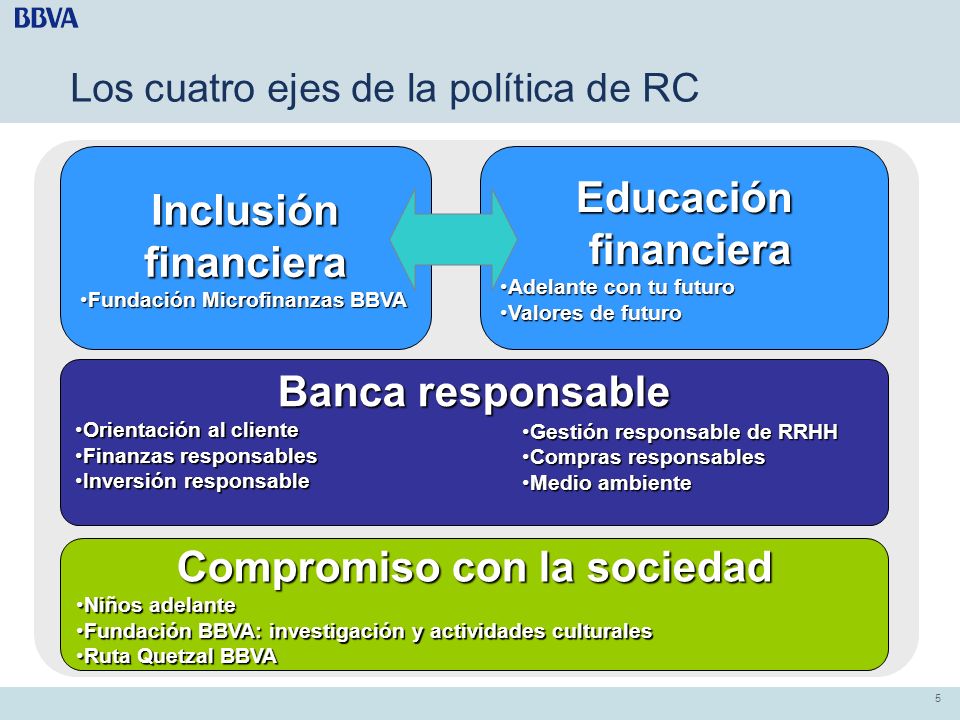 BBVA

Los cuatro ejes de la política de RC

Inclusión financiera
•Fundación Microfinanzas BBVA

Educación financiera
•Adelante con tu futuro
•Valores de futuro

Banca responsable
•Orientación al cliente
•Finanzas responsables
•Inversión responsable
•Gestión responsable de RRHH
•Compras responsables
•Medio ambiente

Compromiso con la sociedad
•Niños adelante
•Fundación BBVA: investigación y actividades culturales
•Ruta Quetzal BBVA

5